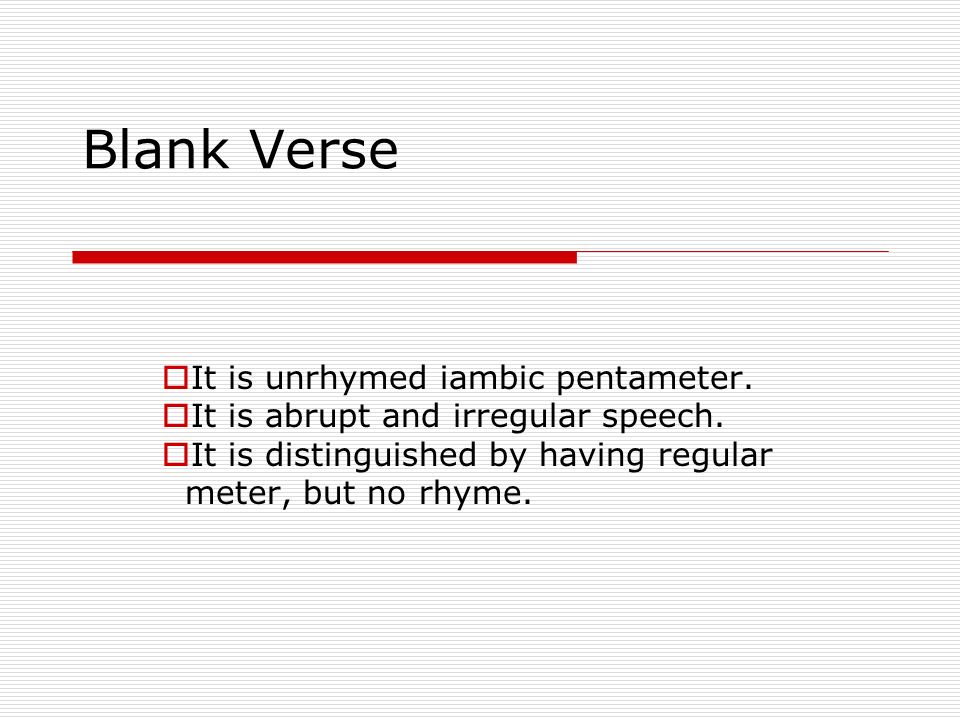 Blank Verse

It is unrhymed iambic pentameter.
It is abrupt and irregular speech.
It is distinguished by having regular meter, but no rhyme.